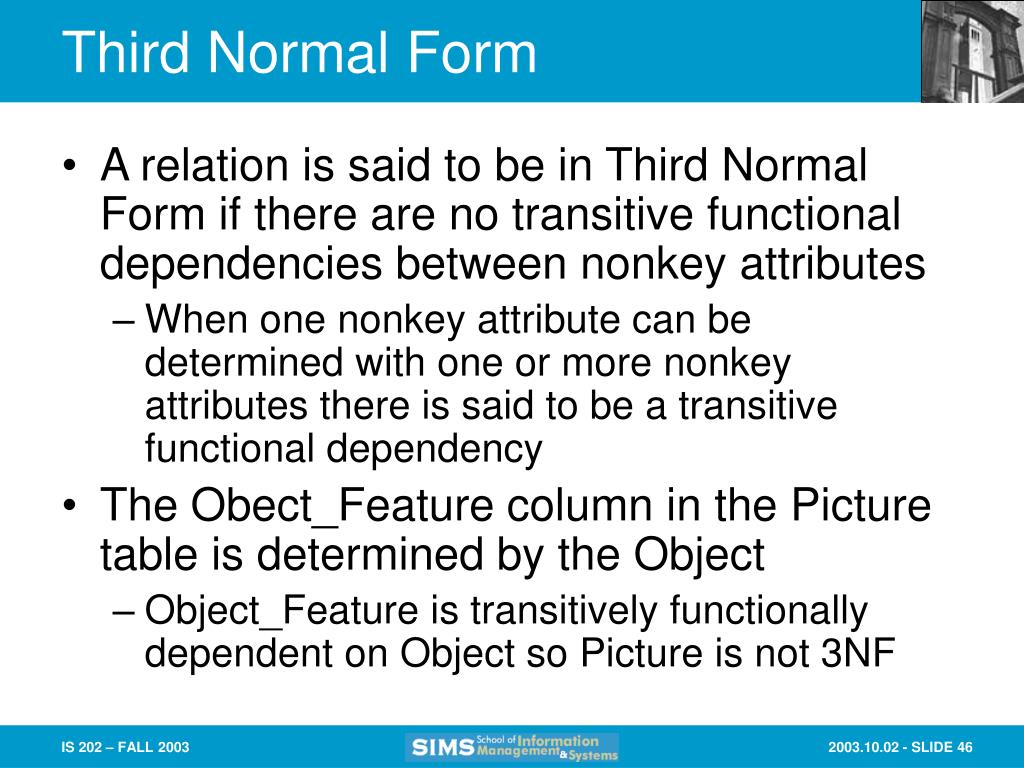 Third Normal Form

• A relation is said to be in Third Normal Form if there are no transitive functional dependencies between nonkey attributes

– When one nonkey attribute can be determined with one or more nonkey attributes there is said to be a transitive functional dependency

• The Obect_Feature column in the Picture table is determined by the Object

– Object_Feature is transitively functionally dependent on Object so Picture is not 3NF

IS 202 – FALL 2003

SIMS School of Information Management & Systems

2003.10.02 - SLIDE 46